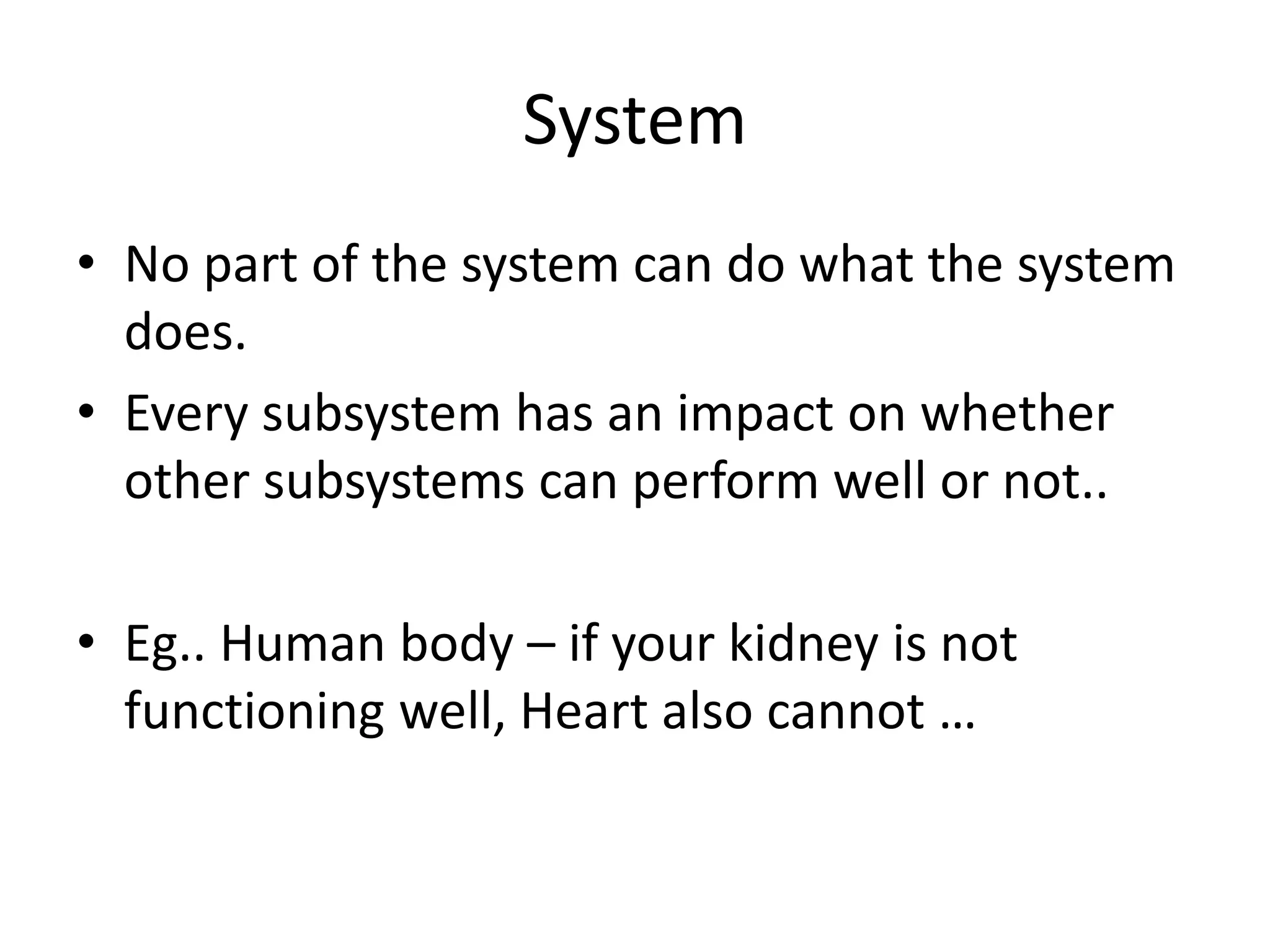 System

• No part of the system can do what the system does.
• Every subsystem has an impact on whether other subsystems can perform well or not..

• Eg.. Human body – if your kidney is not functioning well, Heart also cannot …